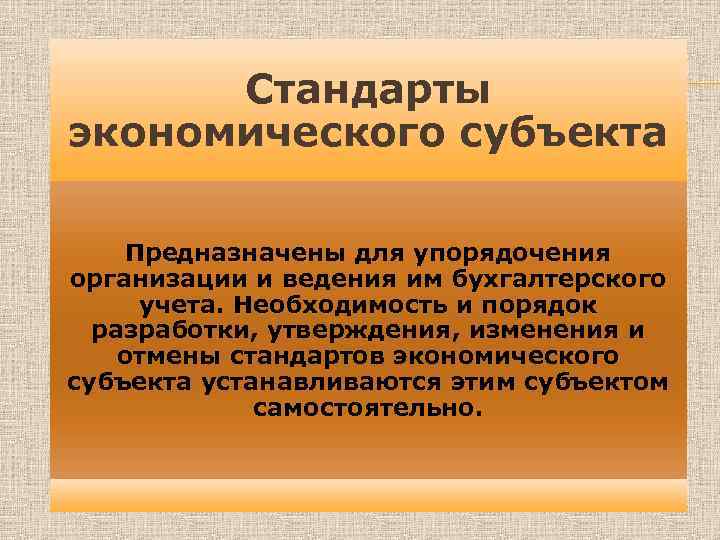 Стандарты экономического субъекта

Предназначены для упорядочения организации и ведения им бухгалтерского учета. Необходимость и порядок разработки, утверждения, изменения и отмены стандартов экономического субъекта устанавливаются этим субъектом самостоятельно.